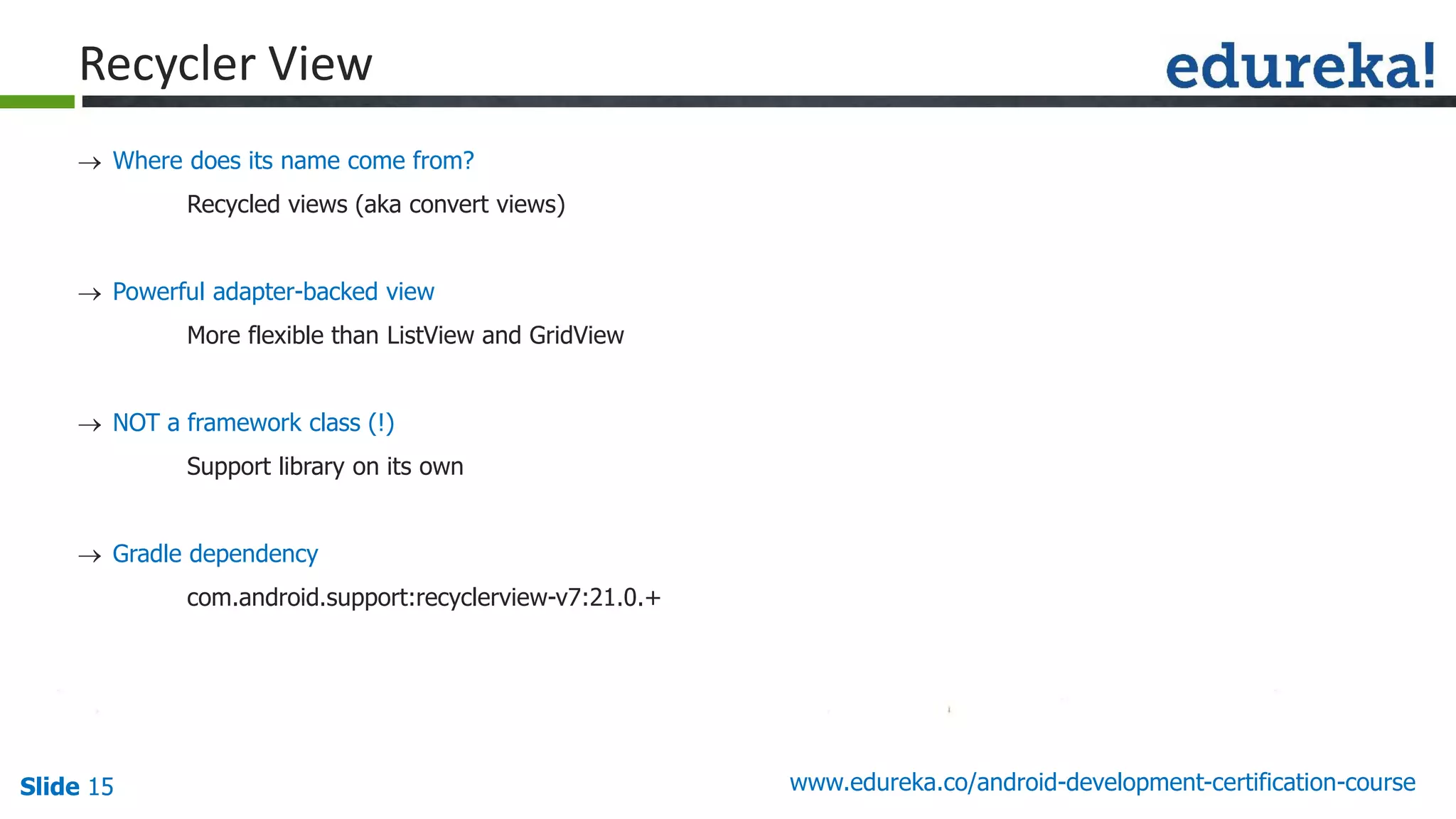 Recycler View

edureka!

→ Where does its name come from?

Recycled views (aka convert views)

→ Powerful adapter-backed view

More flexible than ListView and GridView

→ NOT a framework class (!)

Support library on its own

→ Gradle dependency

com.android.support:recyclerview-v7:21.0.+

Slide 15

www.edureka.co/android-development-certification-course